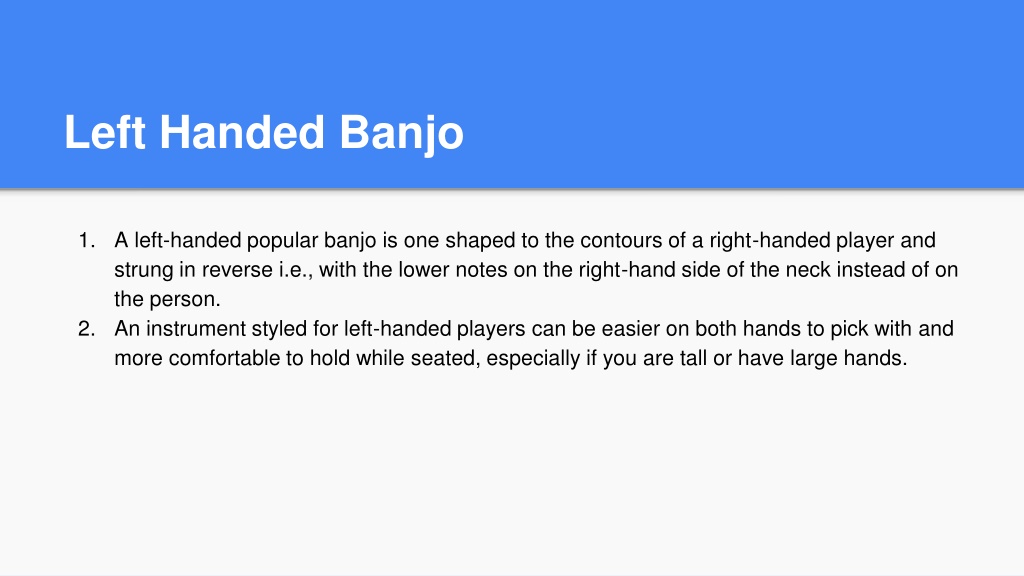 Left Handed Banjo

1. A left-handed popular banjo is one shaped to the contours of a right-handed player and strung in reverse i.e., with the lower notes on the right-hand side of the neck instead of on the person.
2. An instrument styled for left-handed players can be easier on both hands to pick with and more comfortable to hold while seated, especially if you are tall or have large hands.